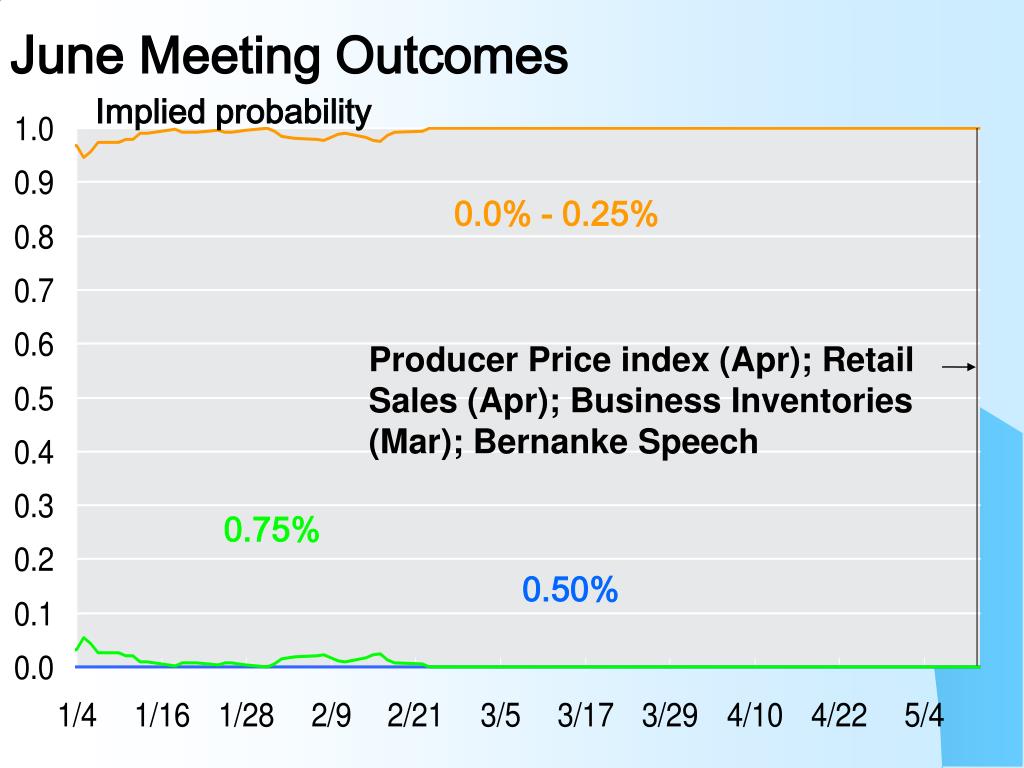 June Meeting Outcomes

Implied probability

1.0
0.9
0.8
0.7
0.6
0.5
0.4
0.3
0.2
0.1
0.0

0.0% - 0.25%

Producer Price index (Apr); Retail Sales (Apr); Business Inventories (Mar); Bernanke Speech

0.75%

0.50%

1/4 1/16 1/28 2/9 2/21 3/5 3/17 3/29 4/10 4/22 5/4